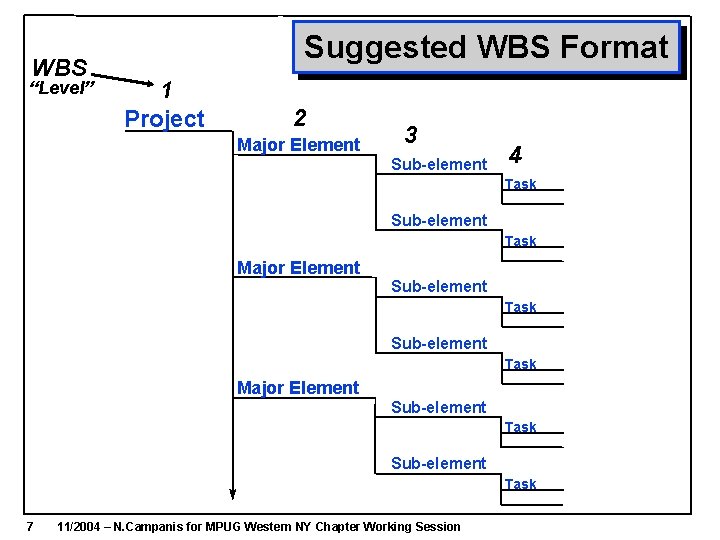 Suggested WBS Format

WBS
"Level"

1
Project

2
Major Element

3
Sub-element

4
Task

Sub-element
Task

Major Element
Sub-element
Task

Sub-element
Task

Major Element
Sub-element
Task

Sub-element
Task

7 11/2004 – N.Campanis for MPUG Western NY Chapter Working Session